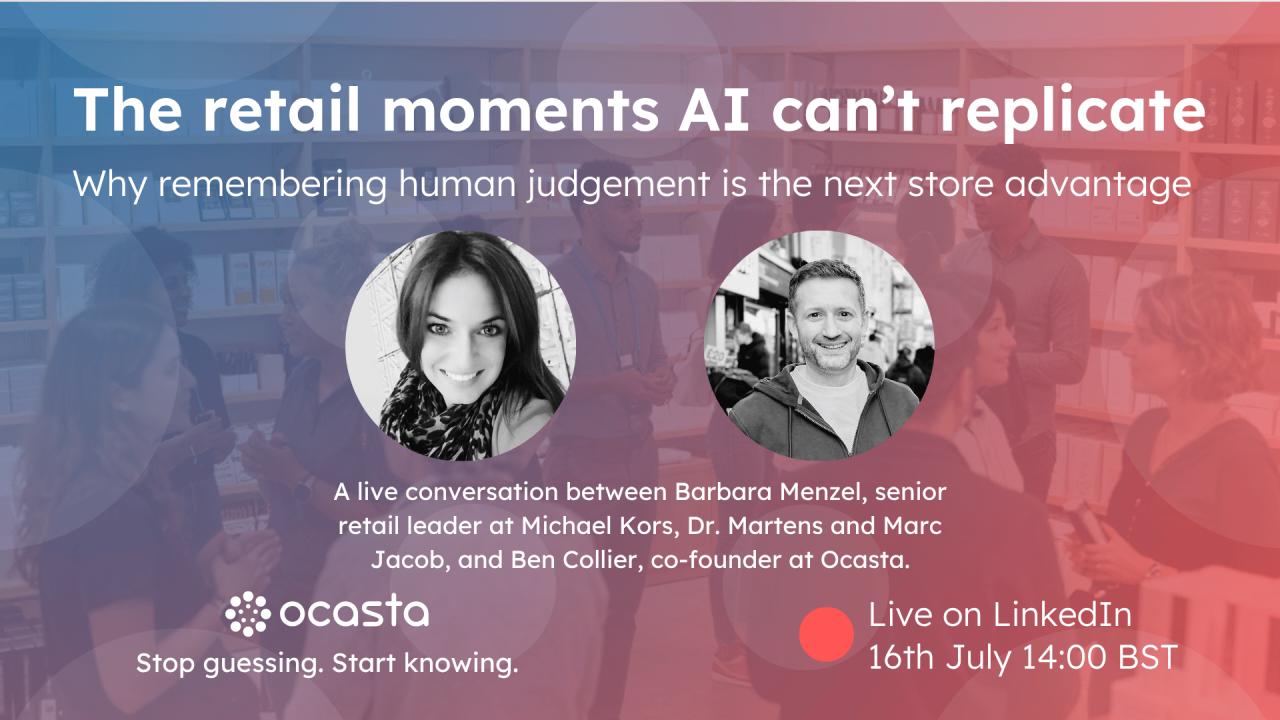 The retail moments AI can't replicate

Why remembering human judgement is the next store advantage

A live conversation between Barbara Menzel, senior retail leader at Michael Kors, Dr. Martens and Marc Jacob, and Ben Collier, co-founder at Ocasta.

ocasta

Stop guessing. Start knowing.

Live on LinkedIn
16th July 14:00 BST